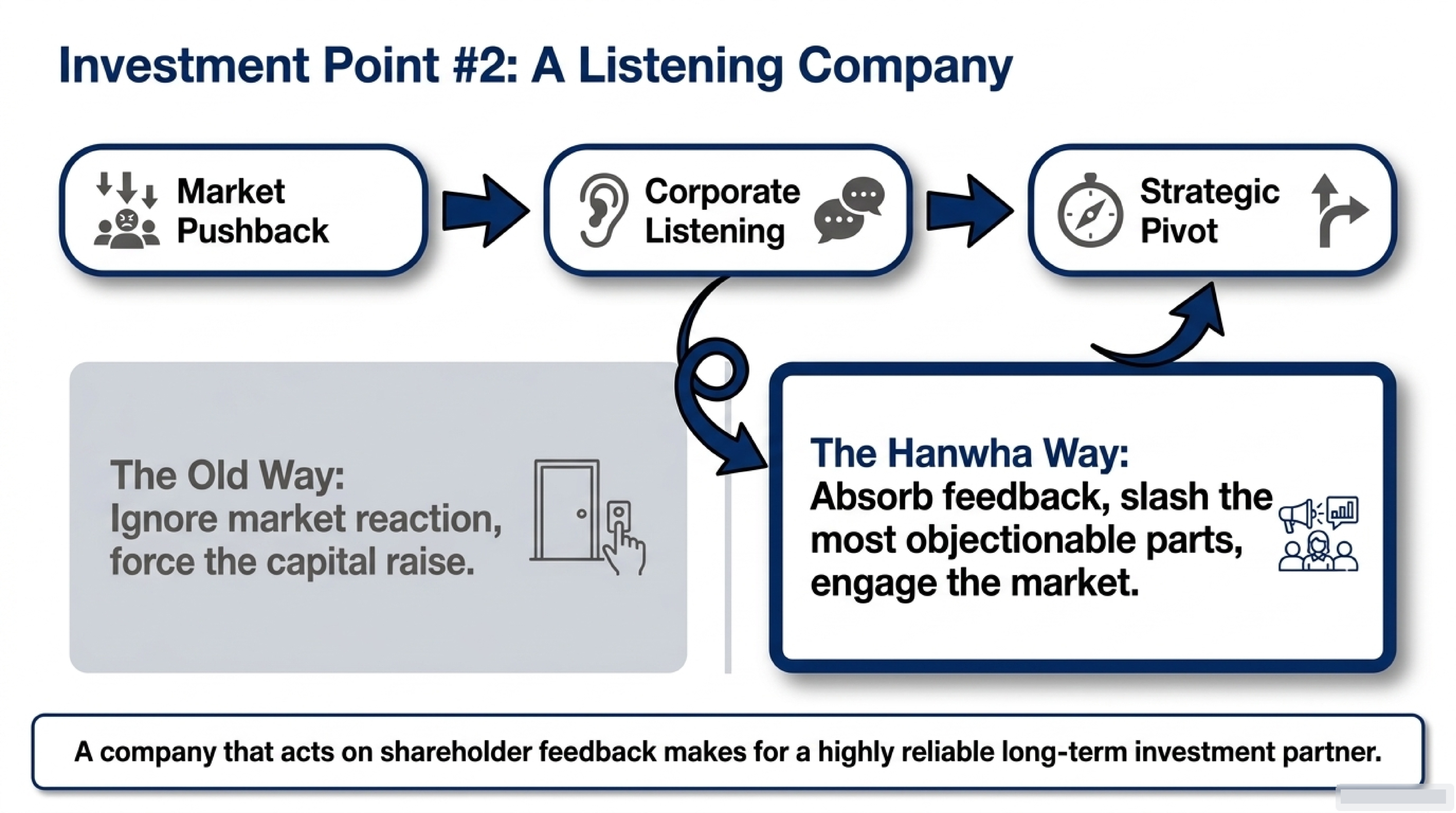 Investment Point #2: A Listening Company

Market Pushback

Corporate Listening

Strategic Pivot

The Old Way:
Ignore market reaction, force the capital raise.

The Hanwha Way:
Absorb feedback, slash the most objectionable parts, engage the market.

A company that acts on shareholder feedback makes for a highly reliable long-term investment partner.